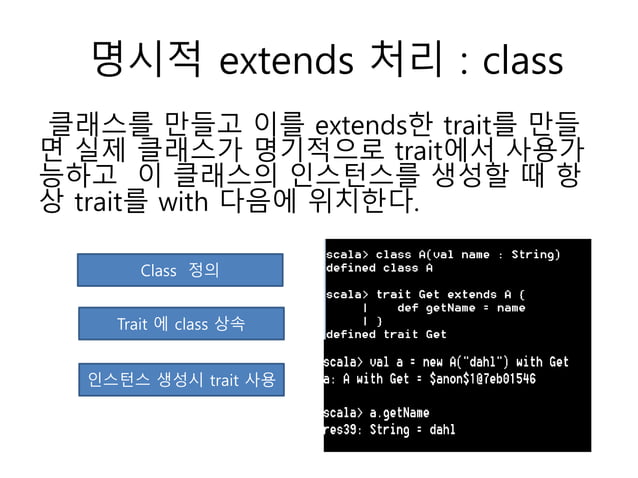 명시적 extends 처리 : class

클래스를 만들고 이를 extends한 trait를 만들면 실제 클래스가 명기적으로 trait에서 사용가능하고 이 클래스의 인스턴스를 생성할 때 항상 trait를 with 다음에 위치한다.

Class 정의

Trait 에 class 상속

인스턴스 생성시 trait 사용

scala> class A(val name : String)
defined class A

scala> trait Get extends A {
     |     def getName = name
     | }
defined trait Get

scala> val a = new A("dahl") with Get
a: A with Get = $anon$1@7eb01546

scala> a.getName
res39: String = dahl